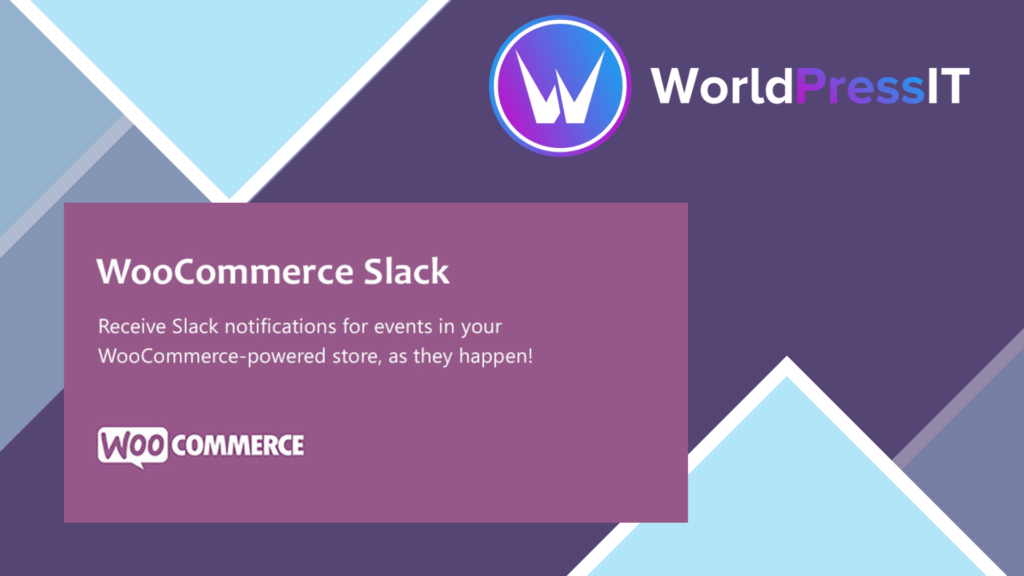 WorldPressIT

WooCommerce Slack

Receive Slack notifications for events in your WooCommerce-powered store, as they happen!

WOO COMMERCE